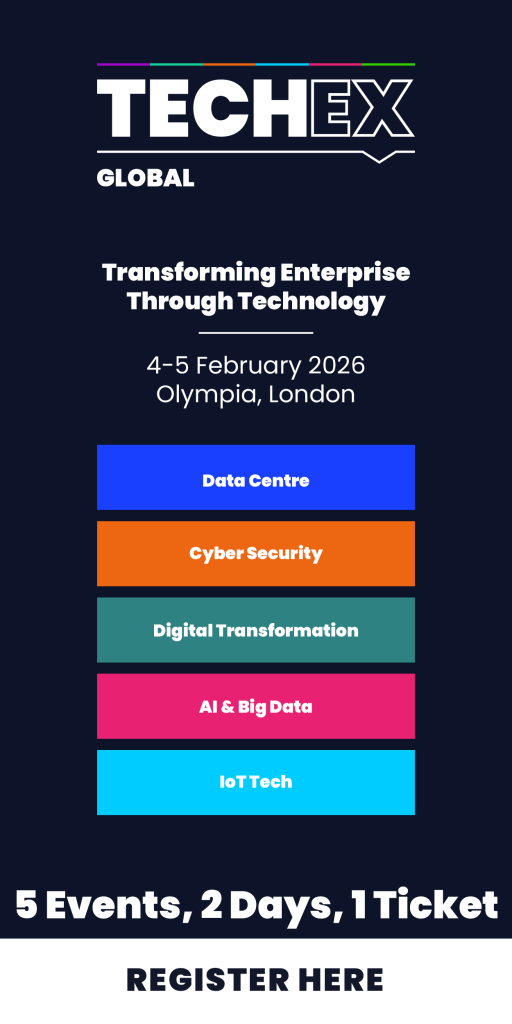 TECHEX
GLOBAL

Transforming Enterprise Through Technology

4-5 February 2026
Olympia, London

Data Centre

Cyber Security

Digital Transformation

AI & Big Data

IoT Tech

5 Events, 2 Days, 1 Ticket

REGISTER HERE